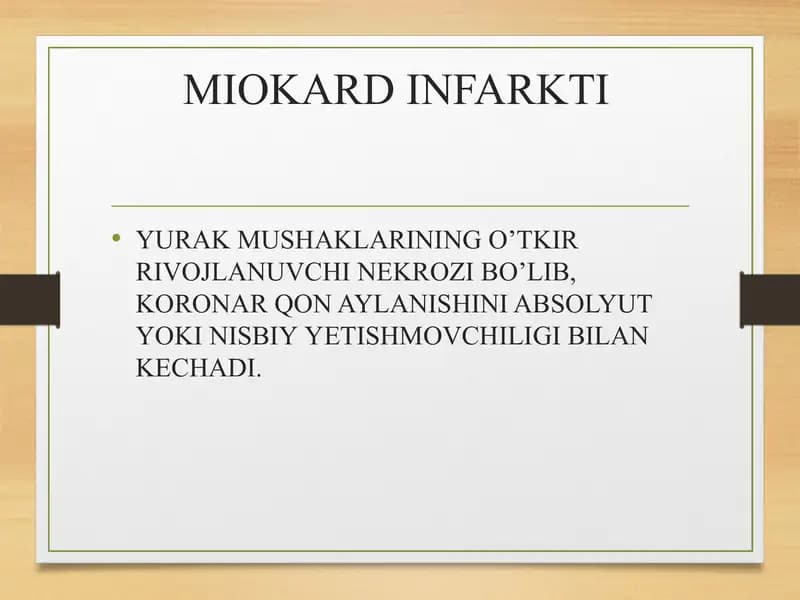 MIOKARD INFARKTI

• YURAK MUSHAKLARINING O’TKIR RIVOJLANUVCHI NEKROZI BO’LIB, KORONAR QON AYLANISHINI ABSOLYUT YOKI NISBIY YETISHMOVCHILIGI BILAN KECHADI.